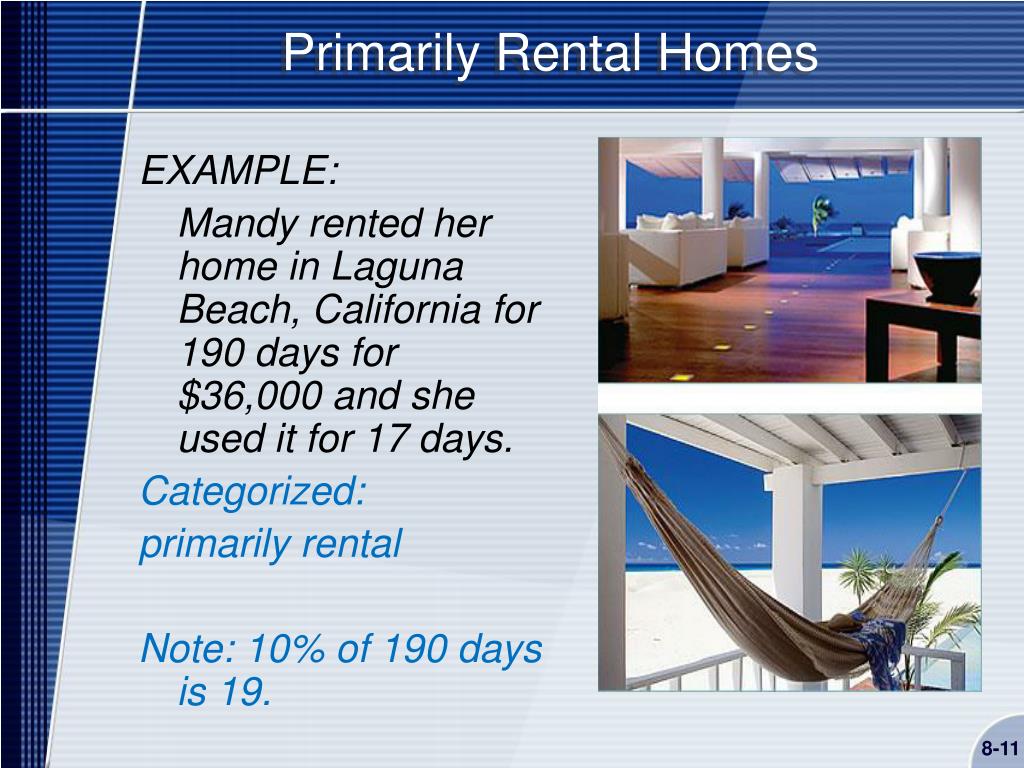 Primarily Rental Homes

EXAMPLE:

Mandy rented her home in Laguna Beach, California for 190 days for \$36,000 and she used it for 17 days.

Categorized:

primarily rental

Note: 10% of 190 days is 19.

8-11